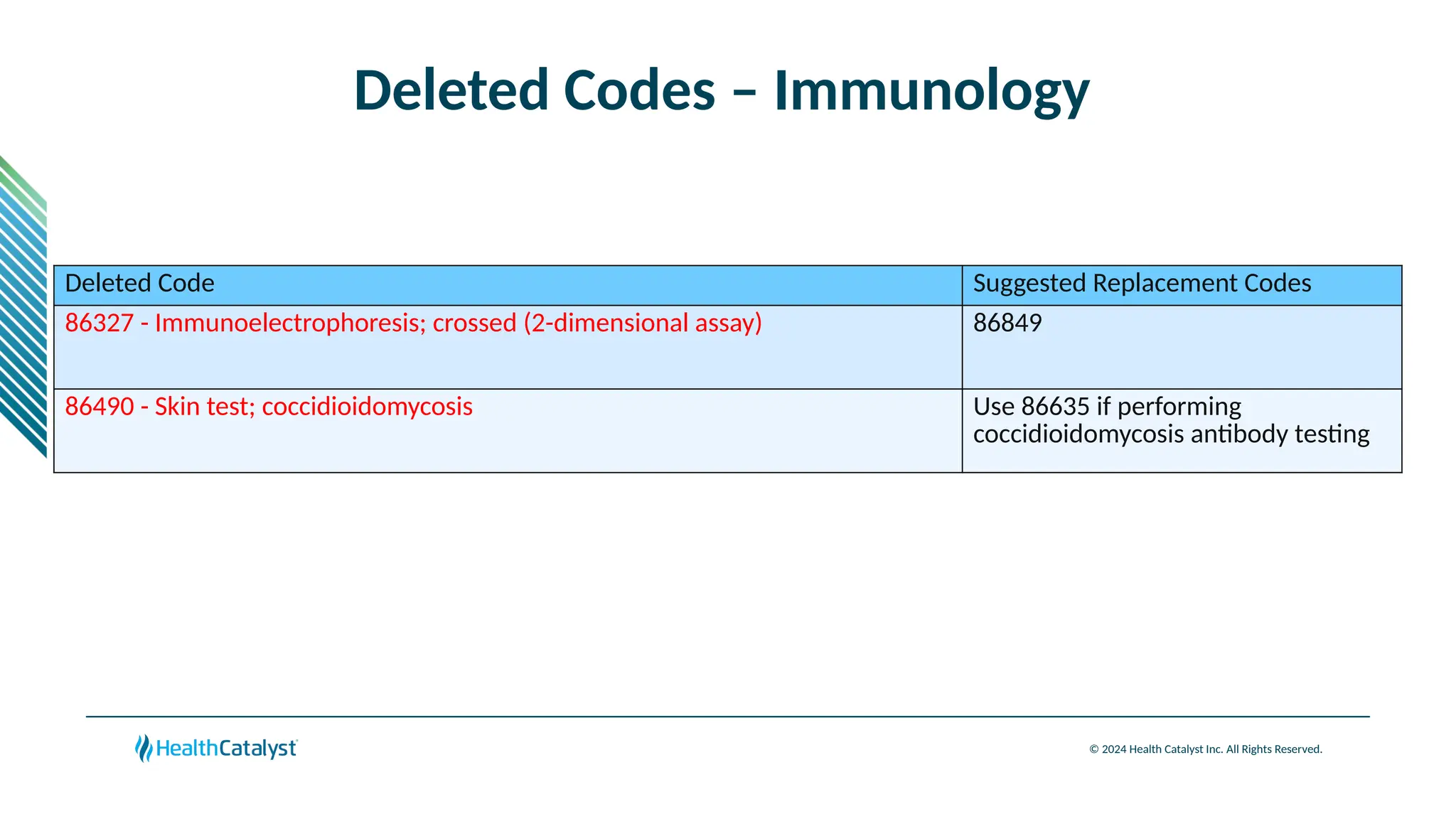 Deleted Codes – Immunology

| Deleted Code | Suggested Replacement Codes |
|---|---|
| 86327 - Immunoelectrophoresis; crossed (2-dimensional assay) | 86849 |
| 86490 - Skin test; coccidioidomycosis | Use 86635 if performing coccidioidomycosis antibody testing |

HealthCatalyst

© 2024 Health Catalyst Inc. All Rights Reserved.